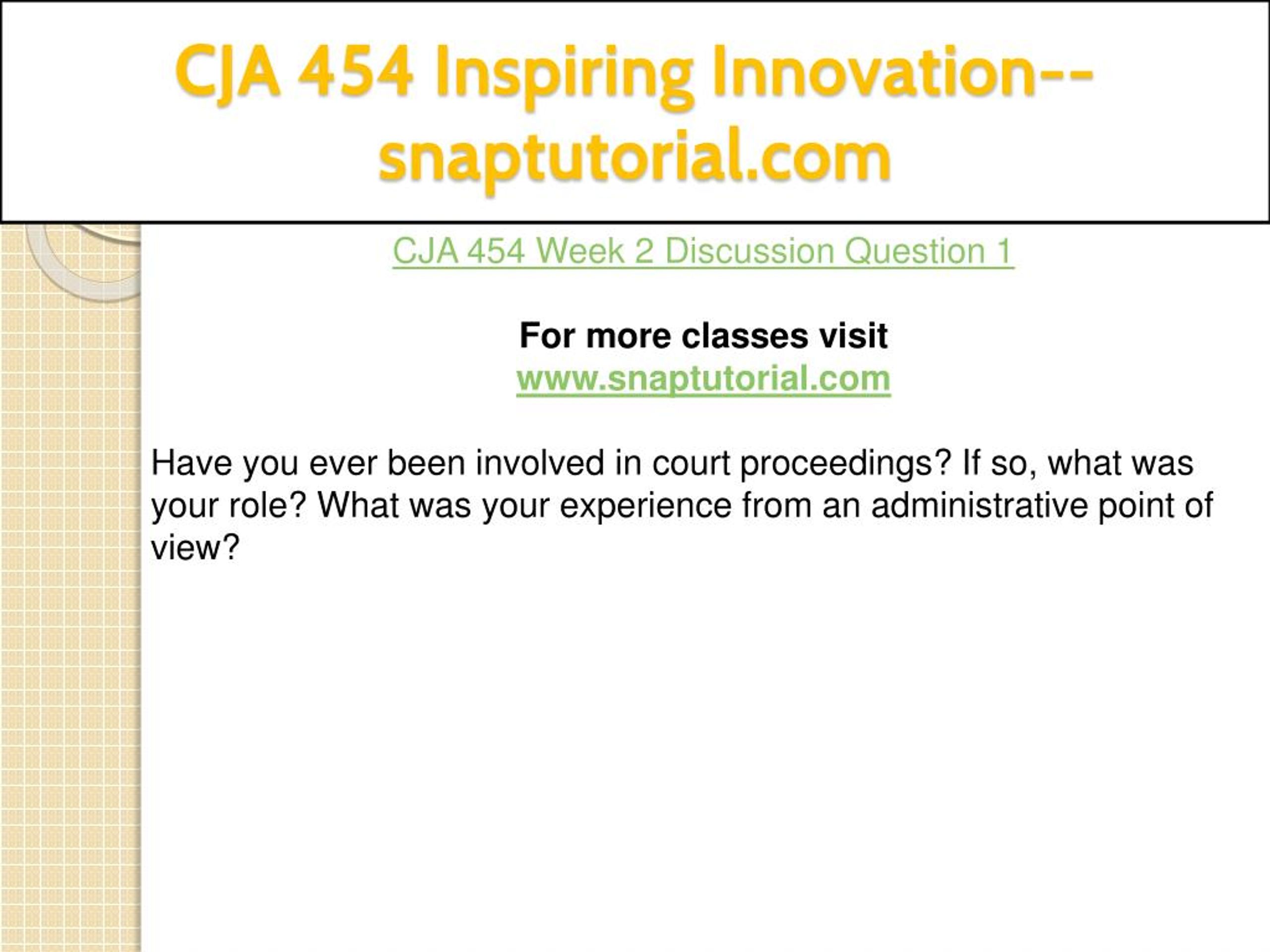 CJA 454 Inspiring Innovation--snaptutorial.com

CJA 454 Week 2 Discussion Question 1

For more classes visit
www.snaptutorial.com

Have you ever been involved in court proceedings? If so, what was your role? What was your experience from an administrative point of view?